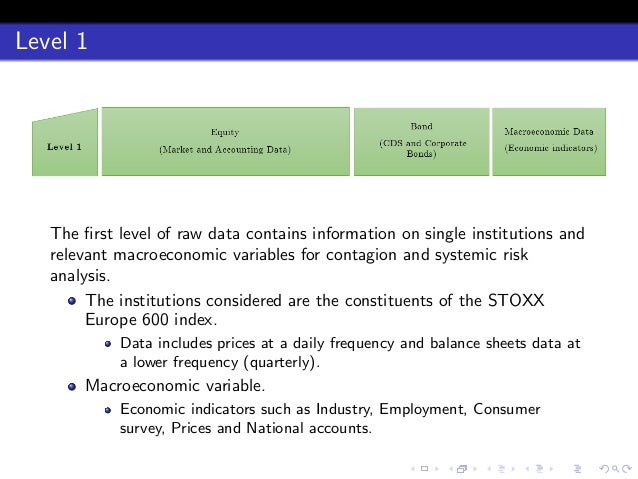 Level 1

Level 1

Equity
(Market and Accounting Data)

Bond
(CDS and Corporate Bonds)

Macroeconomic Data
(Economic indicators)

The first level of raw data contains information on single institutions and relevant macroeconomic variables for contagion and systemic risk analysis.

- The institutions considered are the constituents of the STOXX Europe 600 index.
  - Data includes prices at a daily frequency and balance sheets data at a lower frequency (quarterly).
- Macroeconomic variable.
  - Economic indicators such as Industry, Employment, Consumer survey, Prices and National accounts.